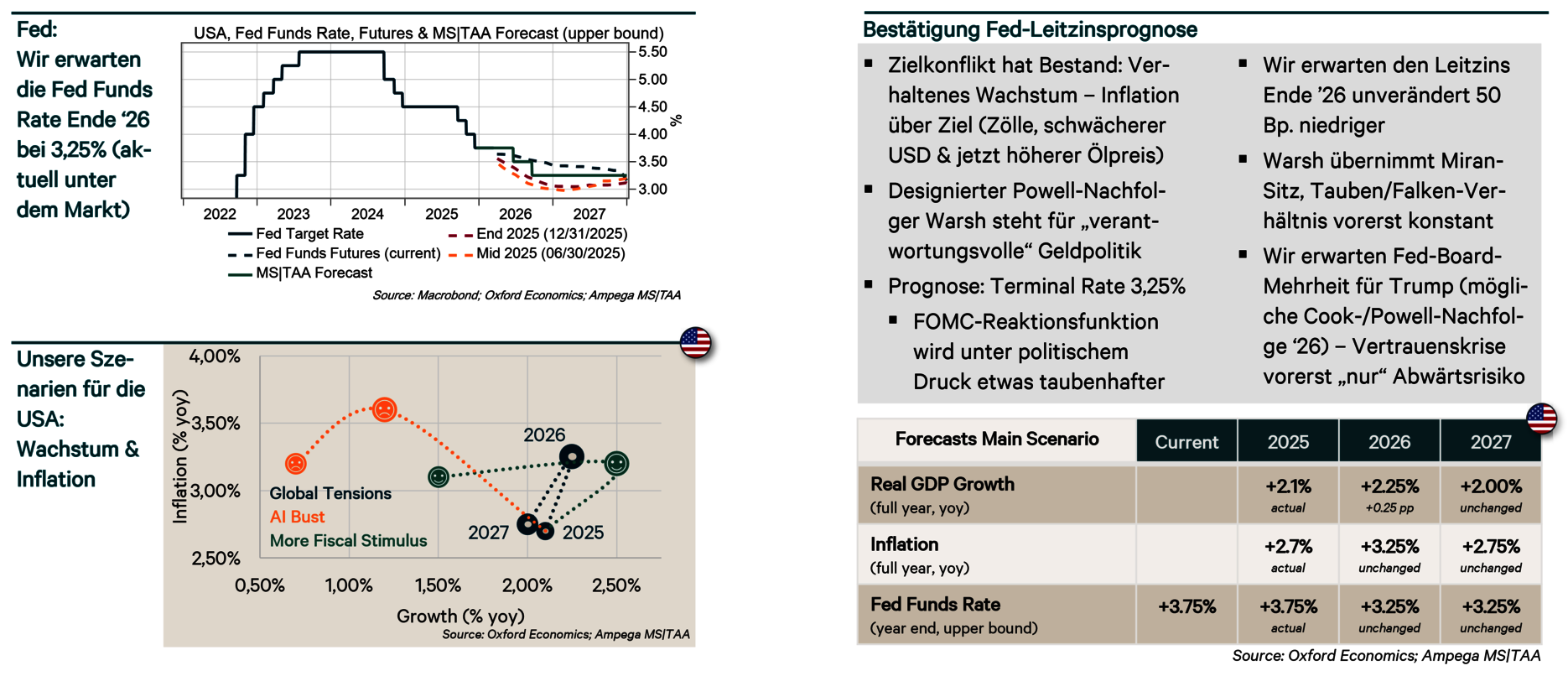 Fed:
Wir erwarten die Fed Funds Rate Ende ‘26 bei 3,25% (aktuell unter dem Markt)

USA, Fed Funds Rate, Futures & MS|TAA Forecast (upper bound)

5.50
5.00
4.50
4.00
3.50
3.00
%

2022 2023 2024 2025 2026 2027

Fed Target Rate
Fed Funds Futures (current)
MS|TAA Forecast
End 2025 (12/31/2025)
Mid 2025 (06/30/2025)

Source: Macrobond; Oxford Economics; Ampega MS|TAA

Unsere Szenarien für die USA: Wachstum & Inflation

4,00%
3,50%
3,00%
2,50%
Inflation (% yoy)

2026
2027
2025

Global Tensions
AI Bust
More Fiscal Stimulus

0,50% 1,00% 1,50% 2,00% 2,50%
Growth (% yoy)
Source: Oxford Economics; Ampega MS|TAA

Bestätigung Fed-Leitzinsprognose

▪ Zielkonflikt hat Bestand: Verhaltenes Wachstum – Inflation über Ziel (Zölle, schwächerer USD & jetzt höherer Ölpreis)
▪ Designierter Powell-Nachfolger Warsh steht für „verantwortungsvolle“ Geldpolitik
▪ Prognose: Terminal Rate 3,25%
▪ FOMC-Reaktionsfunktion wird unter politischem Druck etwas taubenhafter

▪ Wir erwarten den Leitzins Ende ’26 unverändert 50 Bp. niedriger
▪ Warsh übernimmt Miran-Sitz, Tauben/Falken-Verhältnis vorerst konstant
▪ Wir erwarten Fed-Board-Mehrheit für Trump (mögliche Cook-/Powell-Nachfolge ‘26) – Vertrauenskrise vorerst „nur“ Abwärtsrisiko

| Forecasts Main Scenario | Current | 2025 | 2026 | 2027 |
|---|---|---|---|---|
| Real GDP Growth (full year, yoy) | | +2.1% actual | +2.25% +0.25 pp | +2.00% unchanged |
| Inflation (full year, yoy) | | +2.7% actual | +3.25% unchanged | +2.75% unchanged |
| Fed Funds Rate (year end, upper bound) | +3.75% | +3.75% actual | +3.25% unchanged | +3.25% unchanged |

Source: Oxford Economics; Ampega MS|TAA